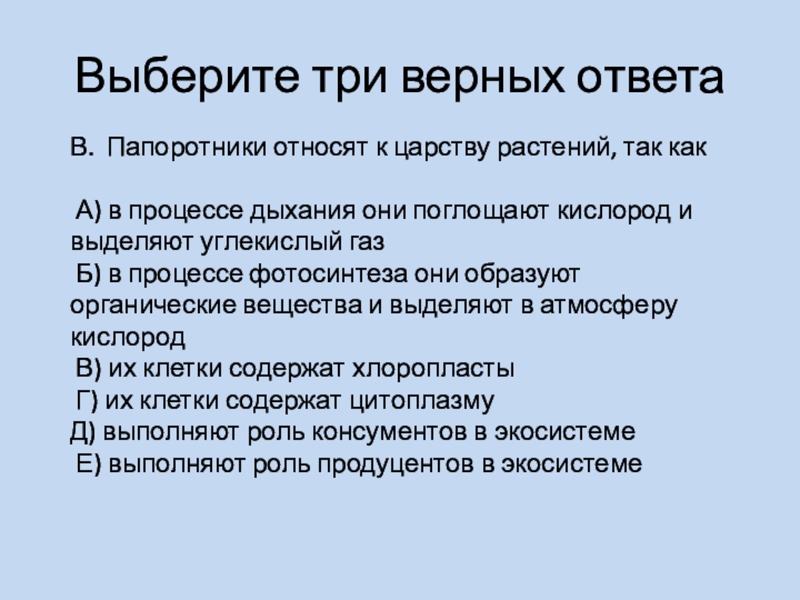 Выберите три верных ответа

В. Папоротники относят к царству растений, так как

А) в процессе дыхания они поглощают кислород и выделяют углекислый газ
Б) в процессе фотосинтеза они образуют органические вещества и выделяют в атмосферу кислород
В) их клетки содержат хлоропласты
Г) их клетки содержат цитоплазму
Д) выполняют роль консументов в экосистеме
Е) выполняют роль продуцентов в экосистеме